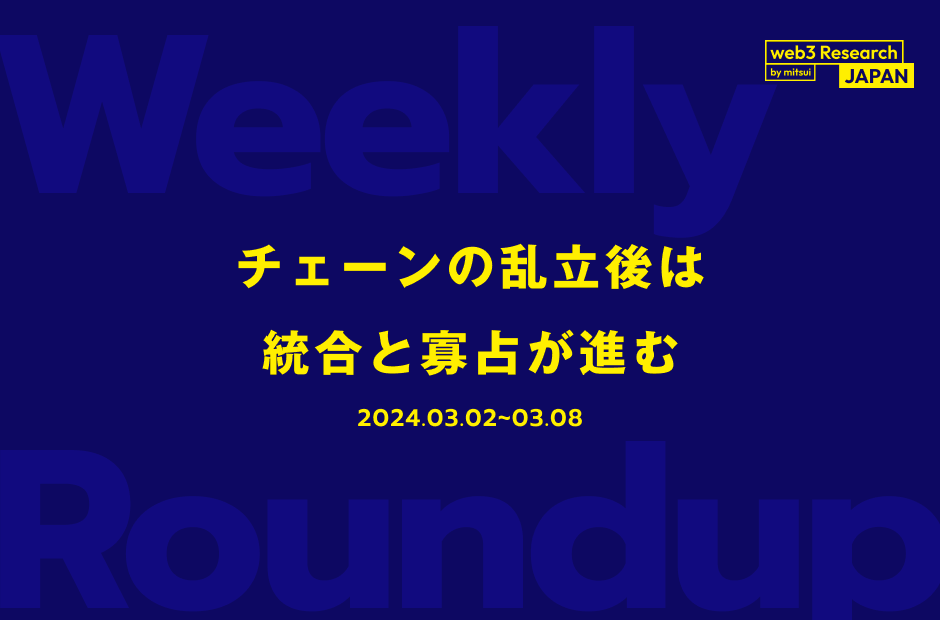 Weekly

web3 Research
by mitsui
JAPAN

チェーンの乱立後は
統合と寡占が進む

2024.03.02~03.08

Roundup